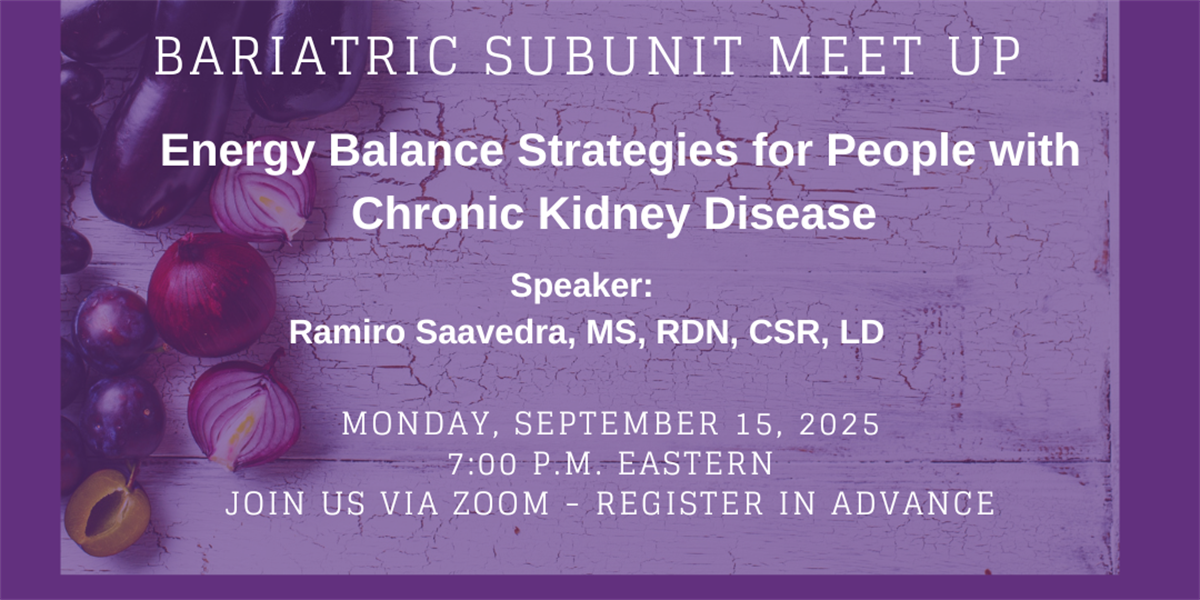 BARIATRIC SUBUNIT MEET UP

Energy Balance Strategies for People with Chronic Kidney Disease

Speaker:
Ramiro Saavedra, MS, RDN, CSR, LD

MONDAY, SEPTEMBER 15, 2025
7:00 P.M. EASTERN
JOIN US VIA ZOOM - REGISTER IN ADVANCE